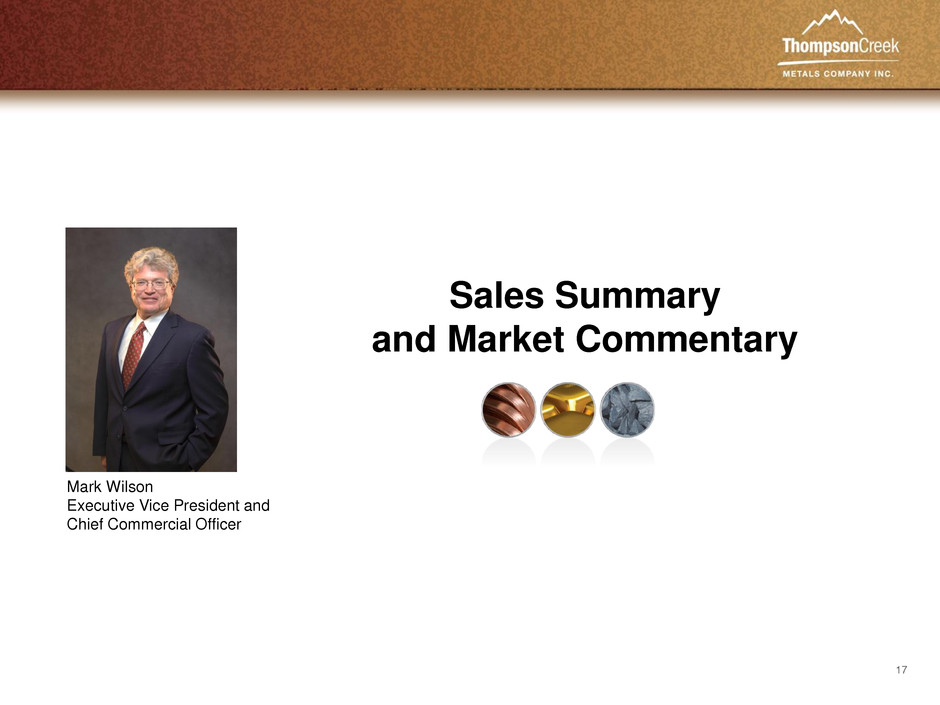 ThompsonCreek
METALS COMPANY INC.

Sales Summary
and Market Commentary

Mark Wilson
Executive Vice President and
Chief Commercial Officer

17